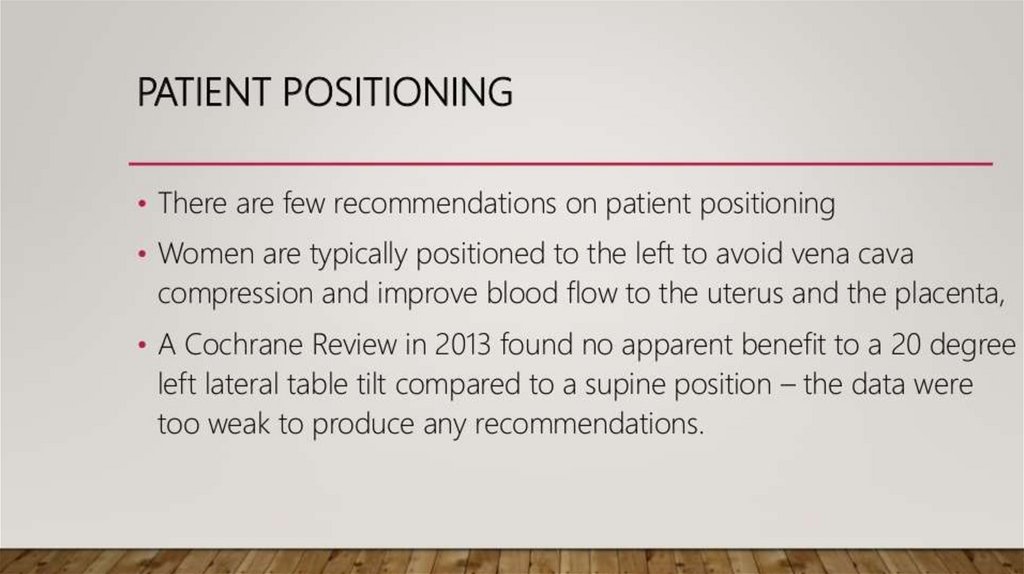 PATIENT POSITIONING

• There are few recommendations on patient positioning

• Women are typically positioned to the left to avoid vena cava compression and improve blood flow to the uterus and the placenta,

• A Cochrane Review in 2013 found no apparent benefit to a 20 degree left lateral table tilt compared to a supine position – the data were too weak to produce any recommendations.